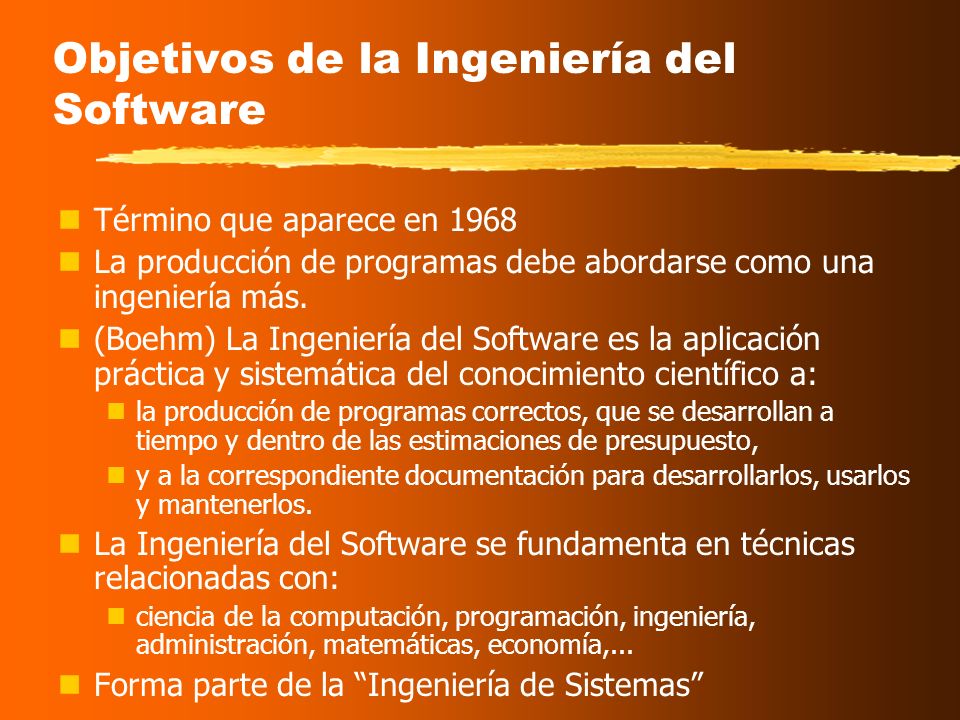 Objetivos de la Ingeniería del Software

Término que aparece en 1968

La producción de programas debe abordarse como una ingeniería más.

(Boehm) La Ingeniería del Software es la aplicación práctica y sistemática del conocimiento científico a:

la producción de programas correctos, que se desarrollan a tiempo y dentro de las estimaciones de presupuesto,

y a la correspondiente documentación para desarrollarlos, usarlos y mantenerlos.

La Ingeniería del Software se fundamenta en técnicas relacionadas con:

ciencia de la computación, programación, ingeniería, administración, matemáticas, economía,...

Forma parte de la “Ingeniería de Sistemas”